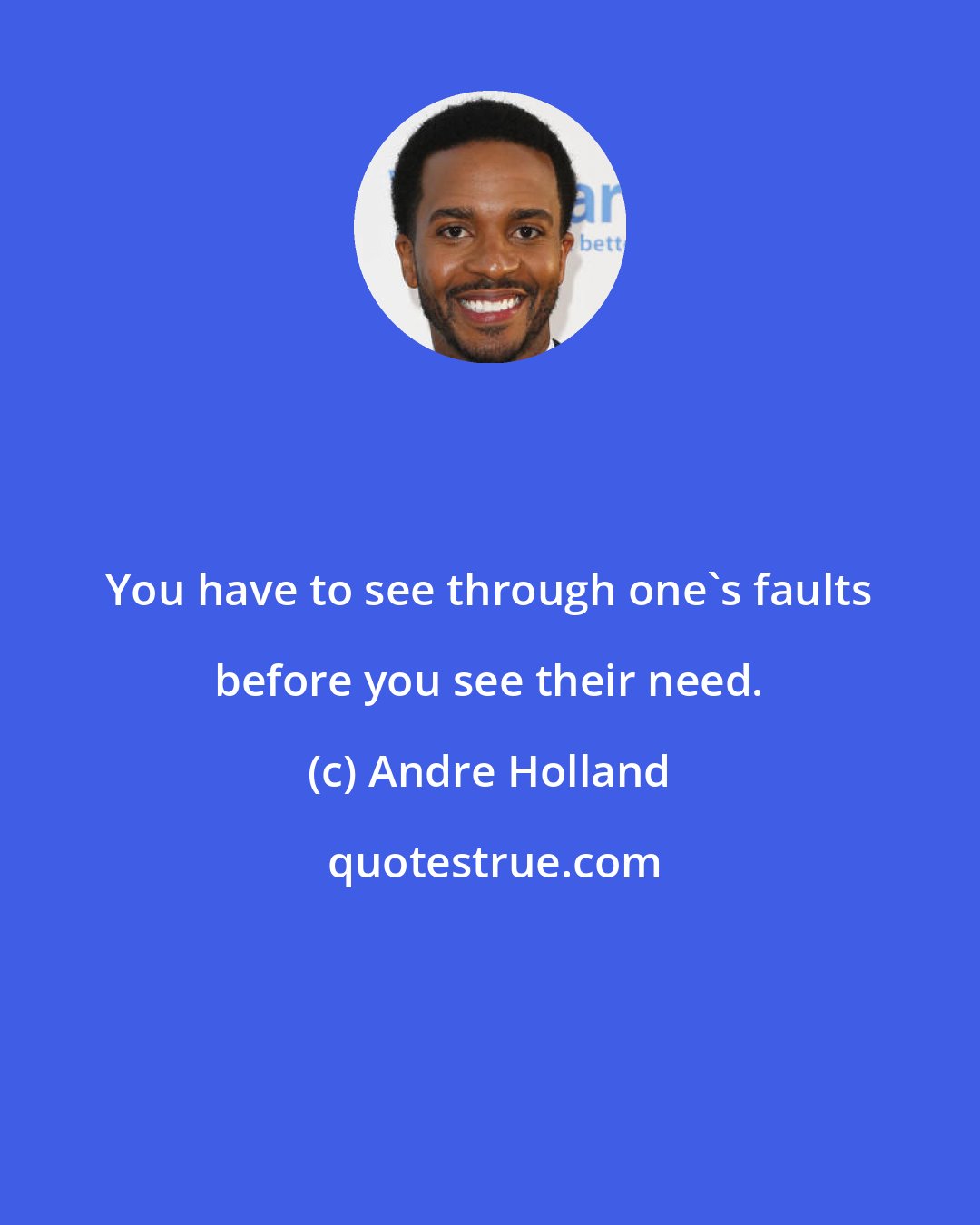 You have to see through one`s faults before you see their need.

(c) Andre Holland

quotestrue.com